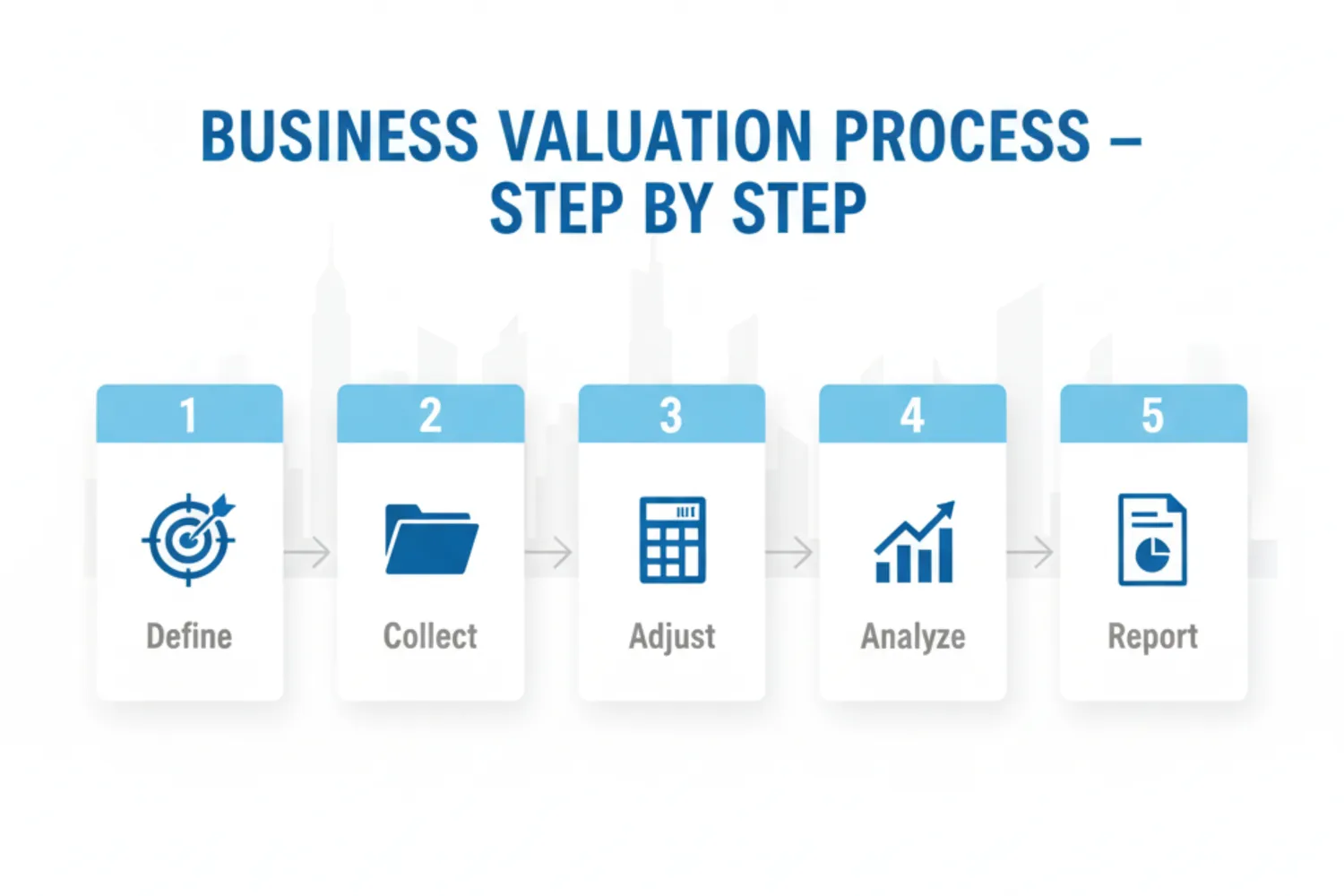 BUSINESS VALUATION PROCESS – STEP BY STEP

1

Define

2

Collect

3

Adjust

4

Analyze

5

Report